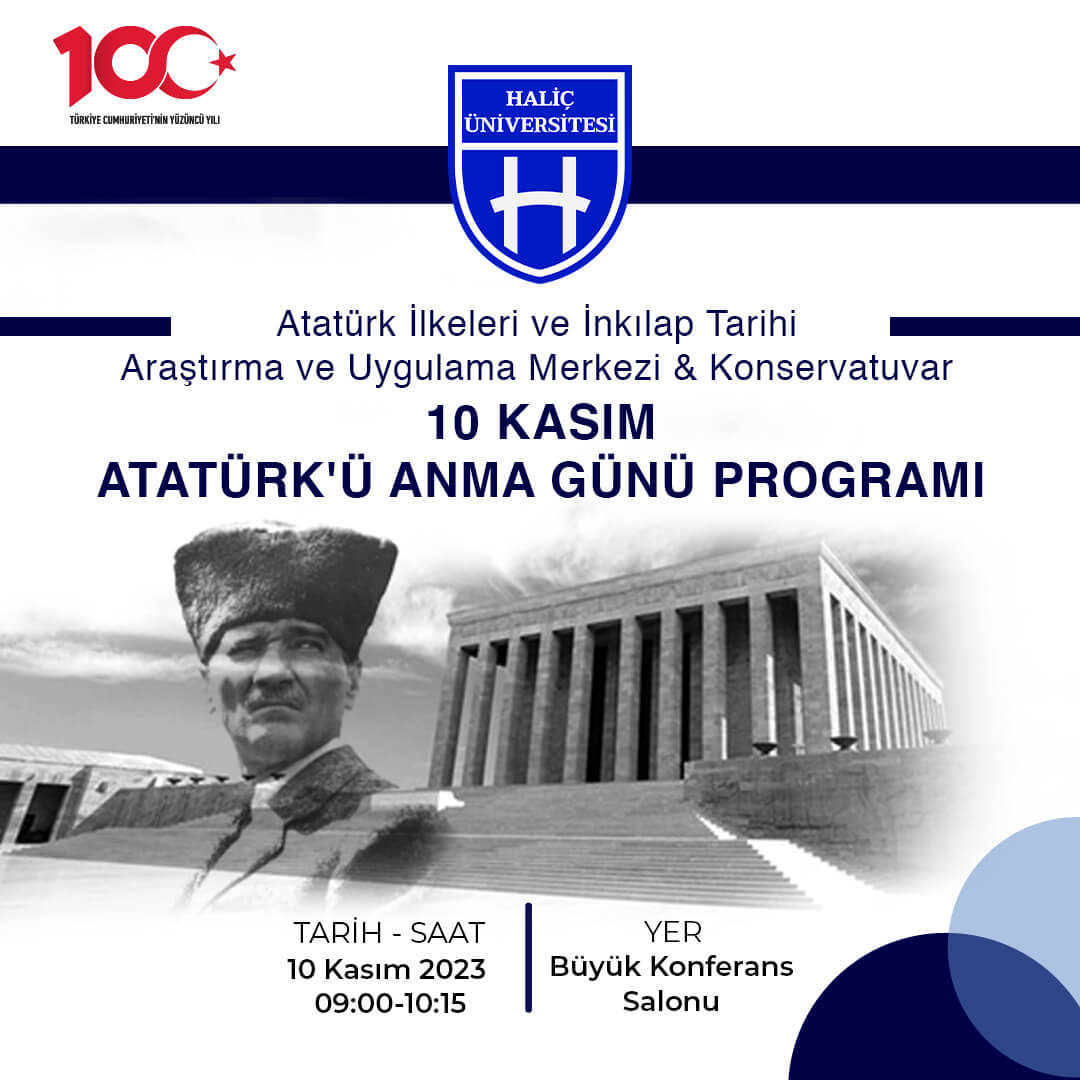 100
TÜRKİYE CUMHURİYETİ'NİN YÜZÜNCÜ YILI

HALİÇ ÜNİVERSİTESİ
H

Atatürk İlkeleri ve İnkılap Tarihi
Araştırma ve Uygulama Merkezi & Konservatuvar

10 KASIM
ATATÜRK'Ü ANMA GÜNÜ PROGRAMI

TARİH - SAAT
10 Kasım 2023
09:00-10:15

YER
Büyük Konferans Salonu